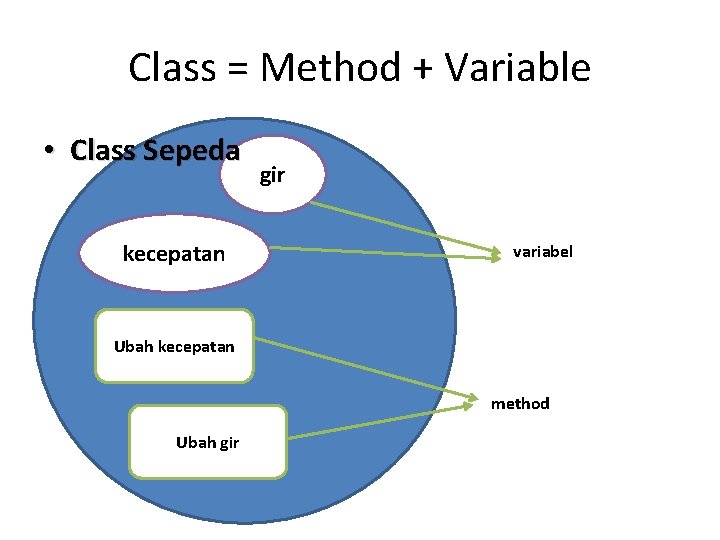 Class = Method + Variable

• Class Sepeda

gir

kecepatan

variabel

Ubah kecepatan

method

Ubah gir